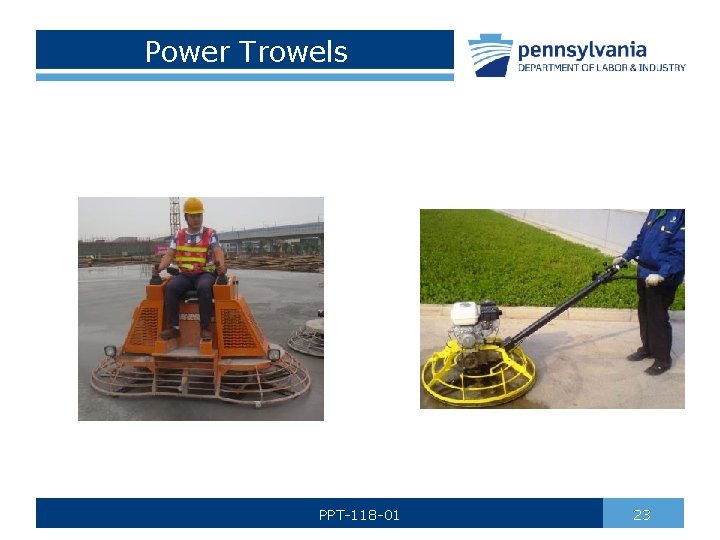 Power Trowels

pennsylvania
DEPARTMENT OF LABOR & INDUSTRY

PPT-118-01

23